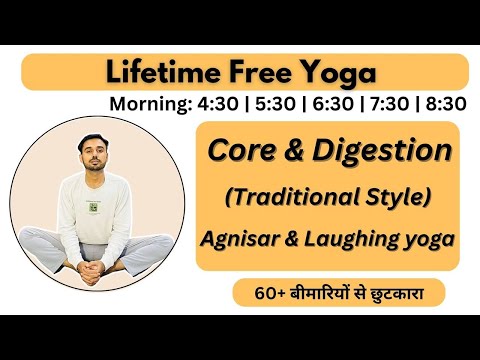 Lifetime Free Yoga

Morning: 4:30 | 5:30 | 6:30 | 7:30 | 8:30

Core & Digestion

(Traditional Style)

Agnisar & Laughing yoga

60+ बीमारियों से छुटकारा